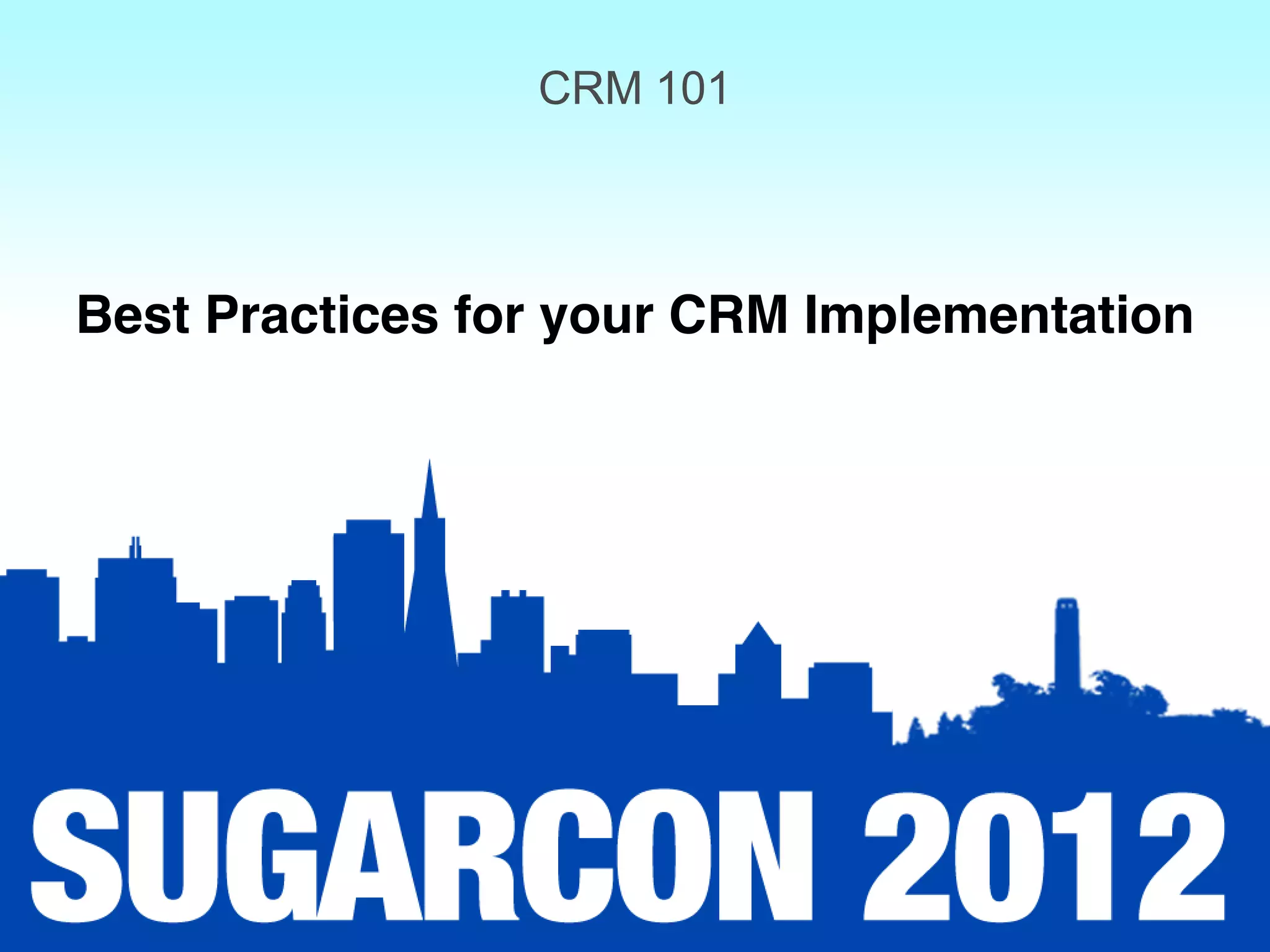 CRM 101

Best Practices for your CRM Implementation

SUGARCON 2012